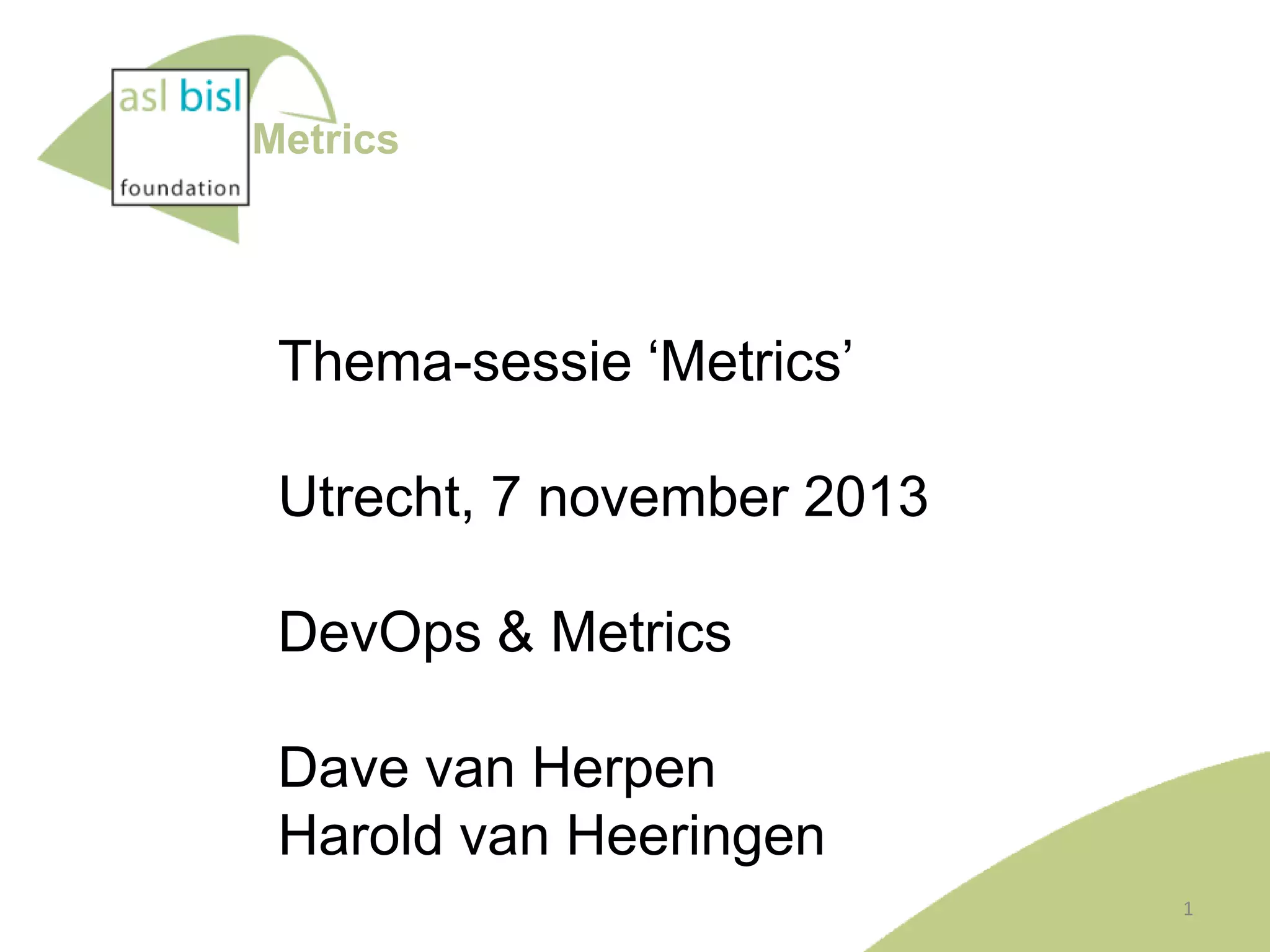 asl bisl
foundation
Metrics

Thema-sessie ‘Metrics’

Utrecht, 7 november 2013

DevOps & Metrics

Dave van Herpen
Harold van Heeringen

1